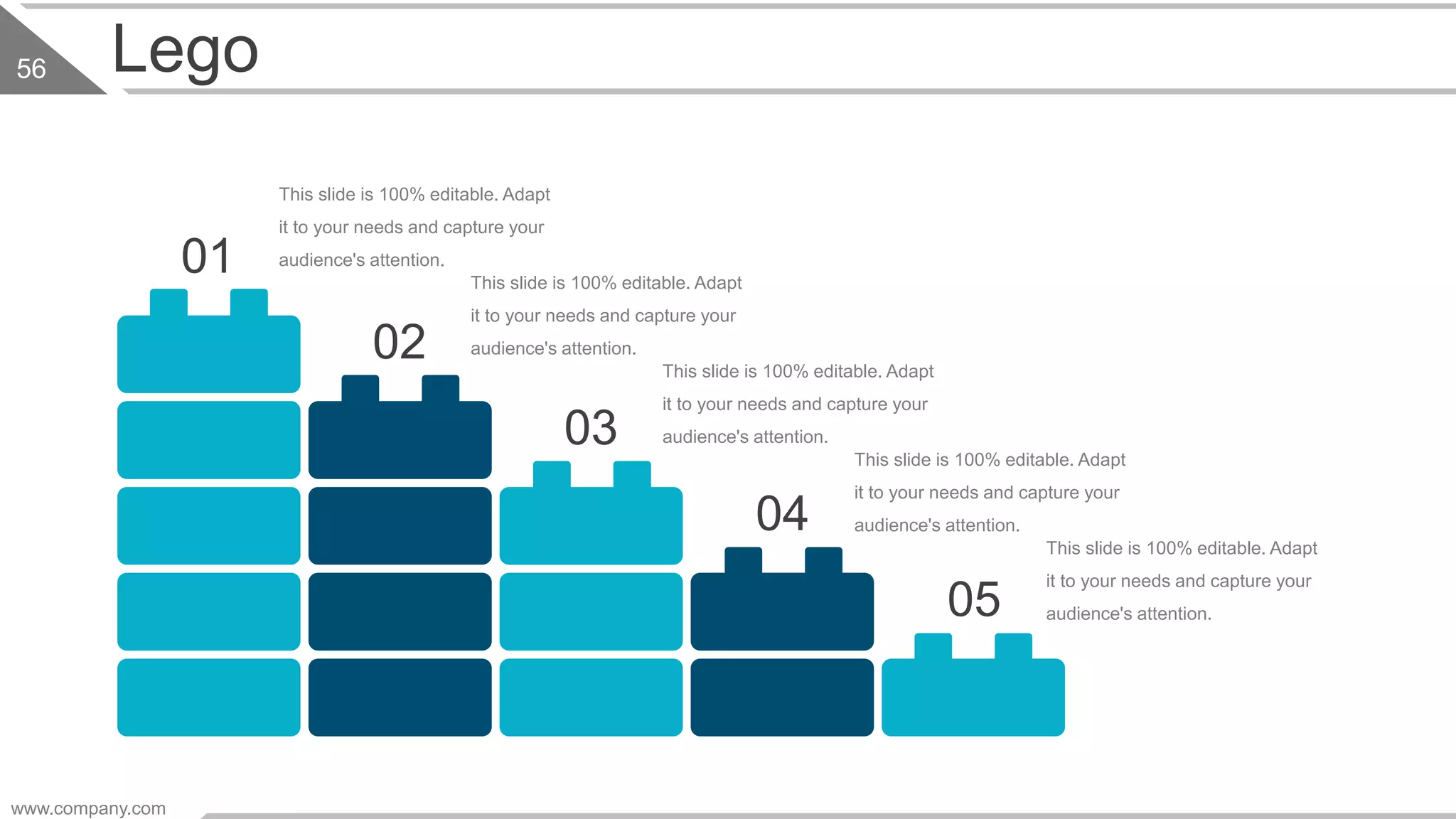 56

Lego

01

This slide is 100% editable. Adapt it to your needs and capture your audience's attention.

02

This slide is 100% editable. Adapt it to your needs and capture your audience's attention.

03

This slide is 100% editable. Adapt it to your needs and capture your audience's attention.

04

This slide is 100% editable. Adapt it to your needs and capture your audience's attention.

05

This slide is 100% editable. Adapt it to your needs and capture your audience's attention.

www.company.com